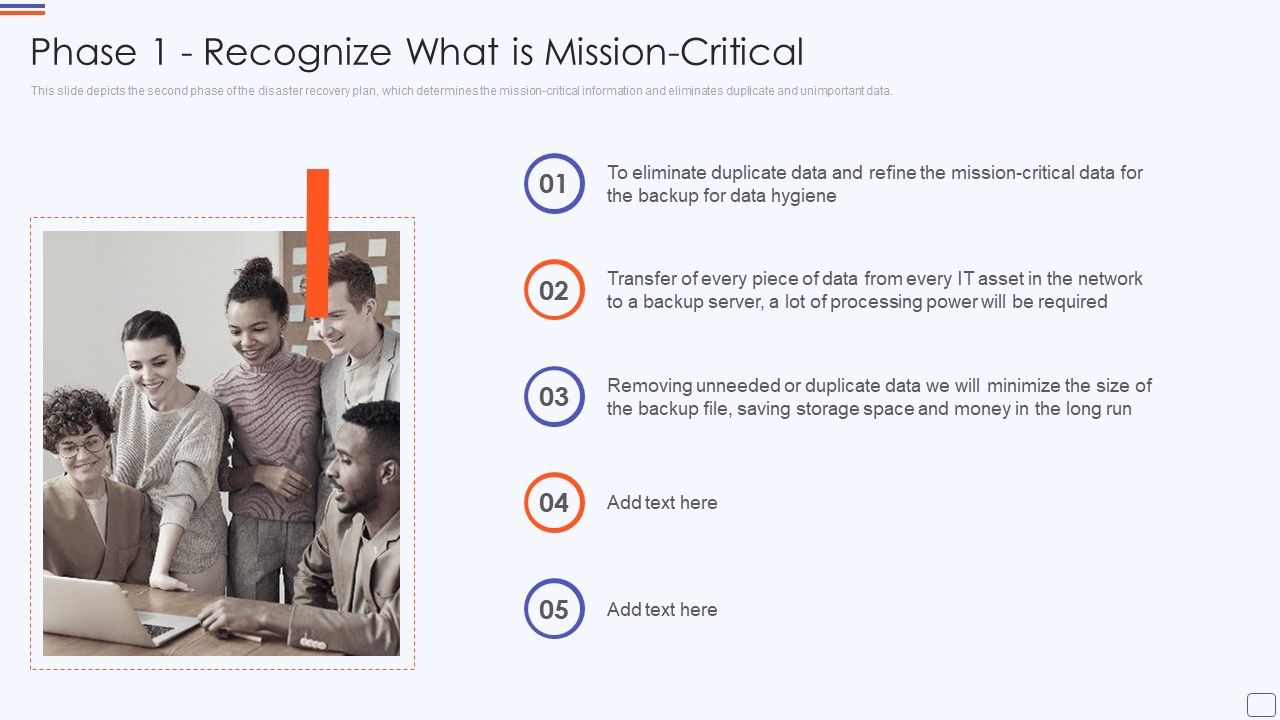 Phase 1 - Recognize What is Mission-Critical

This slide depicts the second phase of the disaster recovery plan, which determines the mission-critical information and eliminates duplicate and unimportant data.

01 To eliminate duplicate data and refine the mission-critical data for the backup for data hygiene

02 Transfer of every piece of data from every IT asset in the network to a backup server, a lot of processing power will be required

03 Removing unneeded or duplicate data we will minimize the size of the backup file, saving storage space and money in the long run

04 Add text here

05 Add text here